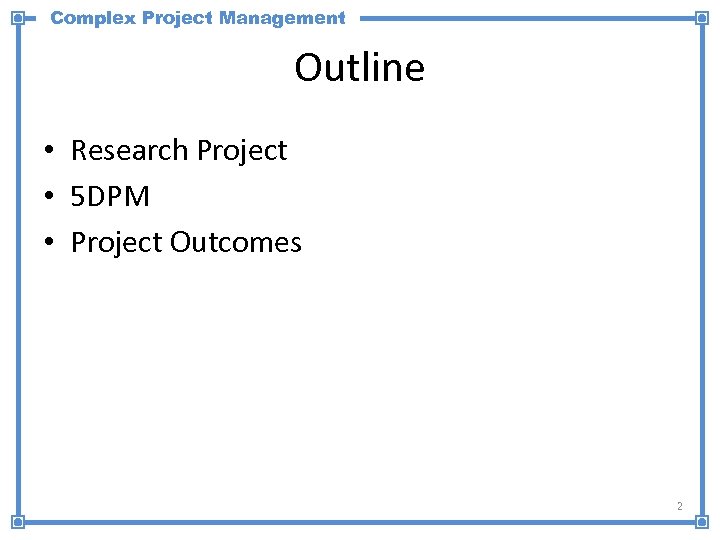 Complex Project Management

Outline

• Research Project
• 5DPM
• Project Outcomes

2